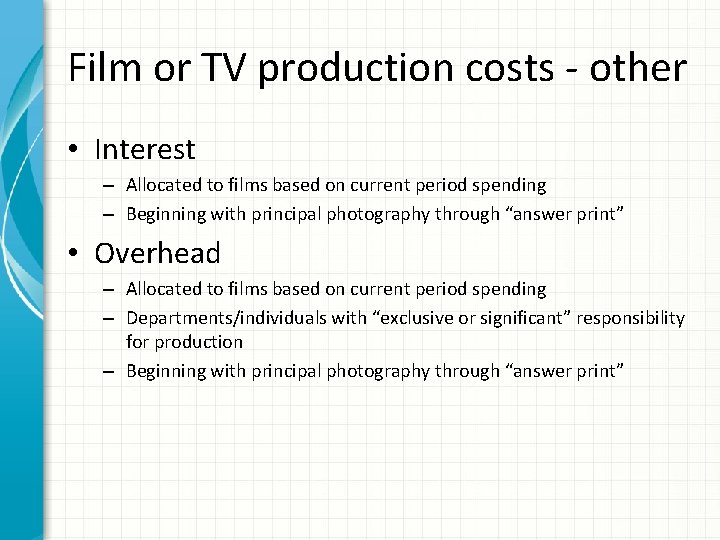 Film or TV production costs - other

• Interest
– Allocated to films based on current period spending
– Beginning with principal photography through “answer print”

• Overhead
– Allocated to films based on current period spending
– Departments/individuals with “exclusive or significant” responsibility for production
– Beginning with principal photography through “answer print”